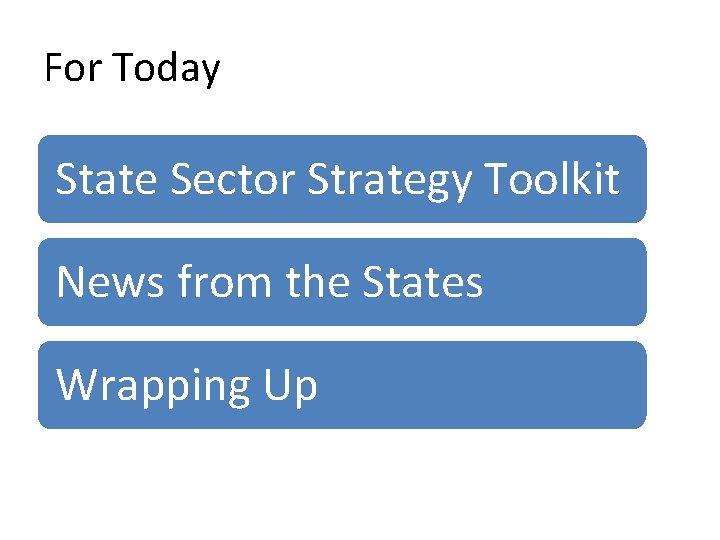 For Today

State Sector Strategy Toolkit

News from the States

Wrapping Up